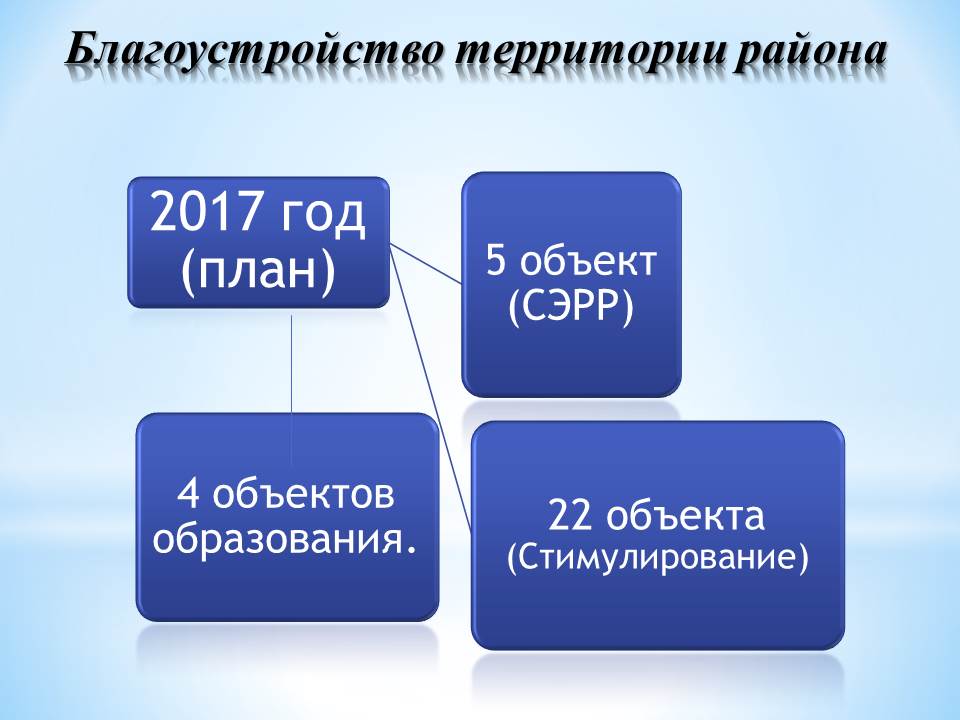 Благоустройство территории района

2017 год (план)

5 объект (СЭРР)

4 объектов образования.

22 объекта (Стимулирование)